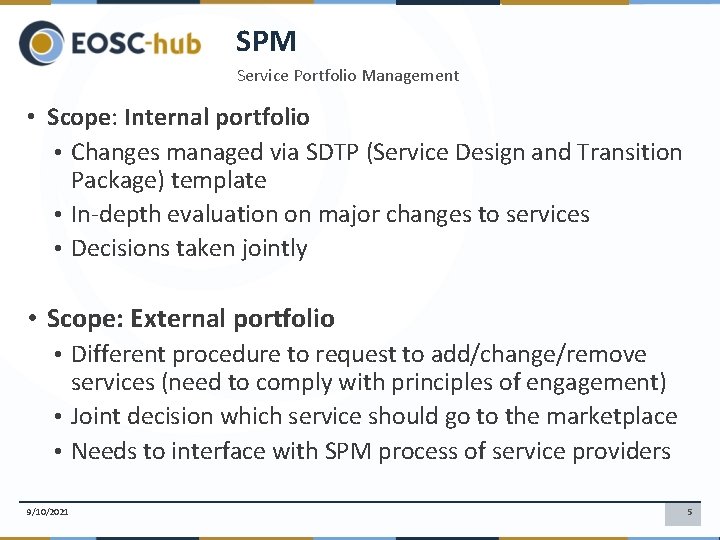 EOSC-hub

SPM

Service Portfolio Management

• Scope: Internal portfolio
  • Changes managed via SDTP (Service Design and Transition Package) template
  • In-depth evaluation on major changes to services
  • Decisions taken jointly

• Scope: External portfolio
  • Different procedure to request to add/change/remove services (need to comply with principles of engagement)
  • Joint decision which service should go to the marketplace
  • Needs to interface with SPM process of service providers

9/10/2021

5